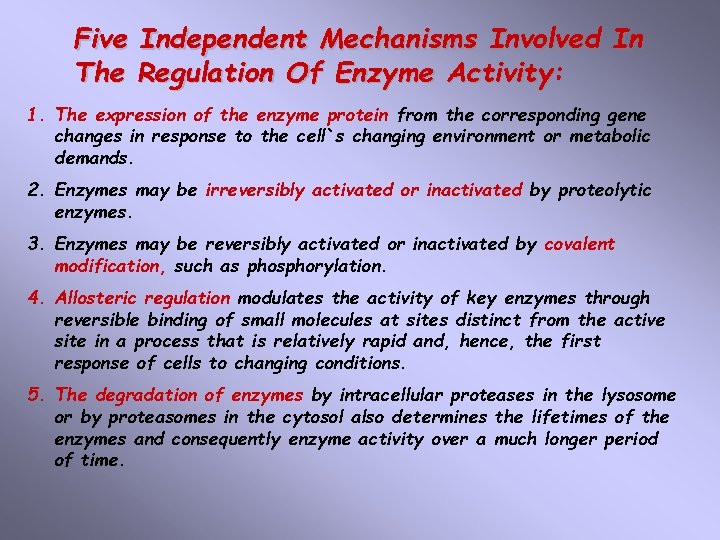 Five Independent Mechanisms Involved In The Regulation Of Enzyme Activity:

1. The expression of the enzyme protein from the corresponding gene changes in response to the cell`s changing environment or metabolic demands.

2. Enzymes may be irreversibly activated or inactivated by proteolytic enzymes.

3. Enzymes may be reversibly activated or inactivated by covalent modification, such as phosphorylation.

4. Allosteric regulation modulates the activity of key enzymes through reversible binding of small molecules at sites distinct from the active site in a process that is relatively rapid and, hence, the first response of cells to changing conditions.

5. The degradation of enzymes by intracellular proteases in the lysosome or by proteasomes in the cytosol also determines the lifetimes of the enzymes and consequently enzyme activity over a much longer period of time.